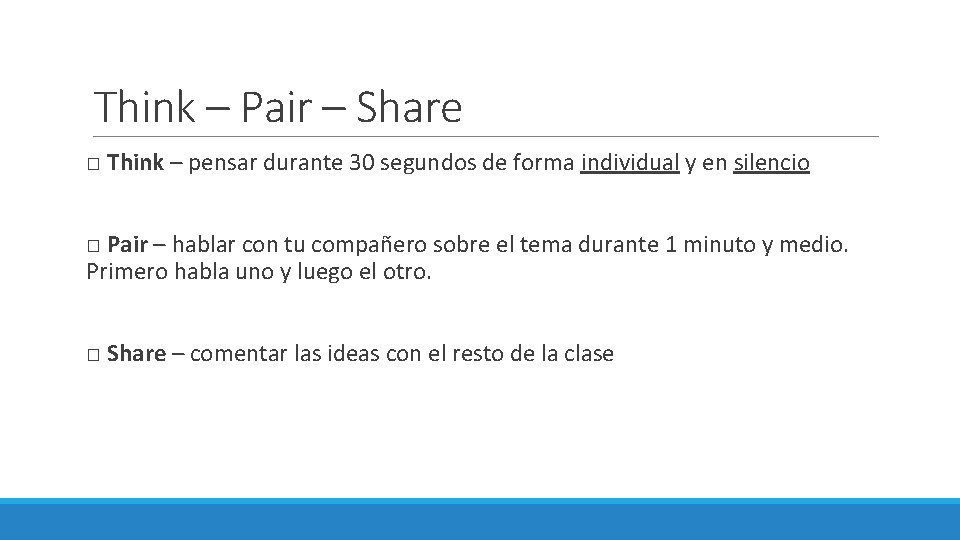 Think – Pair – Share

□ Think – pensar durante 30 segundos de forma individual y en silencio

□ Pair – hablar con tu compañero sobre el tema durante 1 minuto y medio. Primero habla uno y luego el otro.

□ Share – comentar las ideas con el resto de la clase